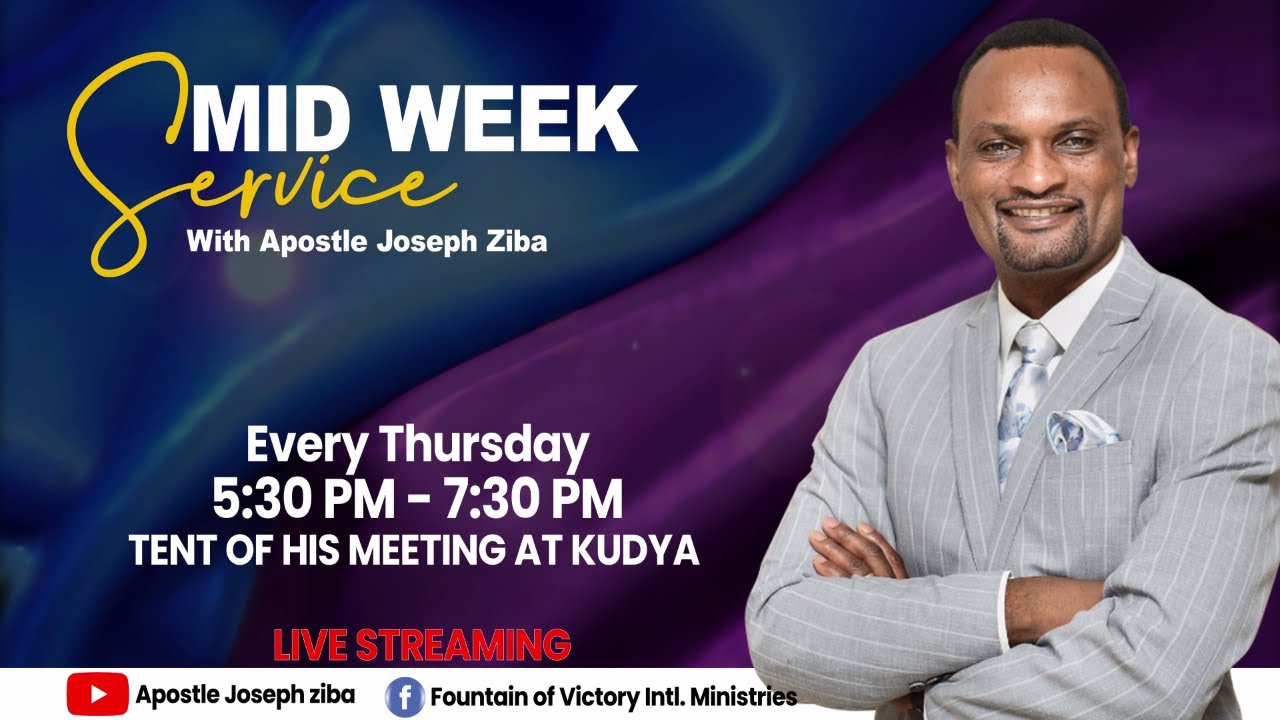 MID WEEK
Service
With Apostle Joseph Ziba

Every Thursday
5:30 PM - 7:30 PM
TENT OF HIS MEETING AT KUDYA

LIVE STREAMING

Apostle Joseph ziba
Fountain of Victory Intl. Ministries